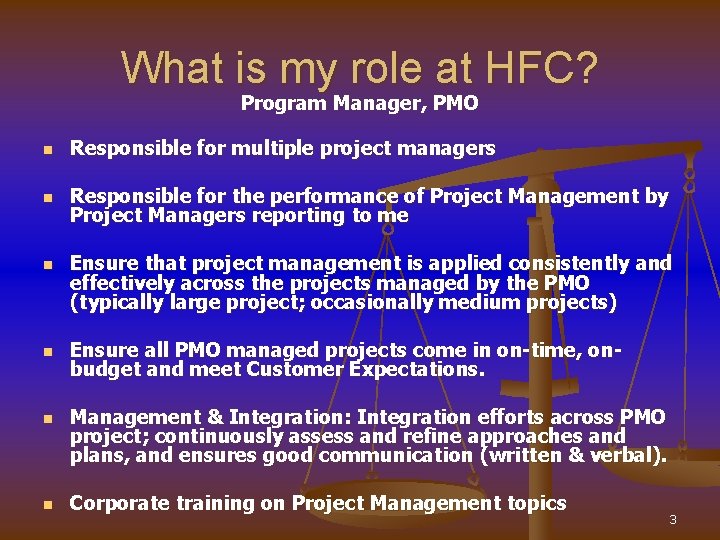 What is my role at HFC?
Program Manager, PMO

- Responsible for multiple project managers
- Responsible for the performance of Project Management by Project Managers reporting to me
- Ensure that project management is applied consistently and effectively across the projects managed by the PMO (typically large project; occasionally medium projects)
- Ensure all PMO managed projects come in on-time, on-budget and meet Customer Expectations.
- Management & Integration: Integration efforts across PMO project; continuously assess and refine approaches and plans, and ensures good communication (written & verbal).
- Corporate training on Project Management topics

3